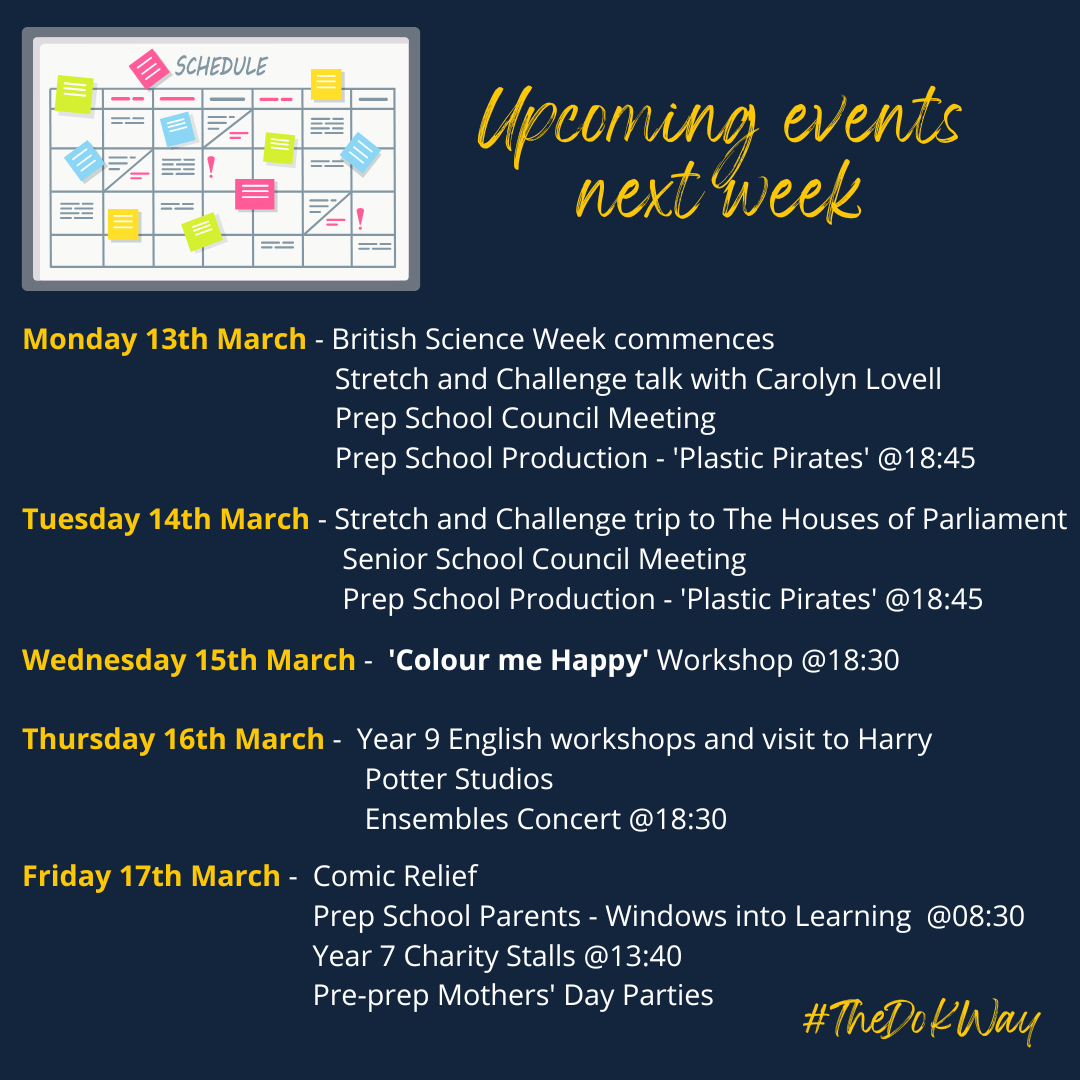 SCHEDULE

Upcoming events next week

Monday 13th March - British Science Week commences
Stretch and Challenge talk with Carolyn Lovell
Prep School Council Meeting
Prep School Production - 'Plastic Pirates' @18:45

Tuesday 14th March - Stretch and Challenge trip to The Houses of Parliament
Senior School Council Meeting
Prep School Production - 'Plastic Pirates' @18:45

Wednesday 15th March - 'Colour me Happy' Workshop @18:30

Thursday 16th March - Year 9 English workshops and visit to Harry Potter Studios
Ensembles Concert @18:30

Friday 17th March - Comic Relief
Prep School Parents - Windows into Learning @08:30
Year 7 Charity Stalls @13:40
Pre-prep Mothers' Day Parties

#TheDoKWay